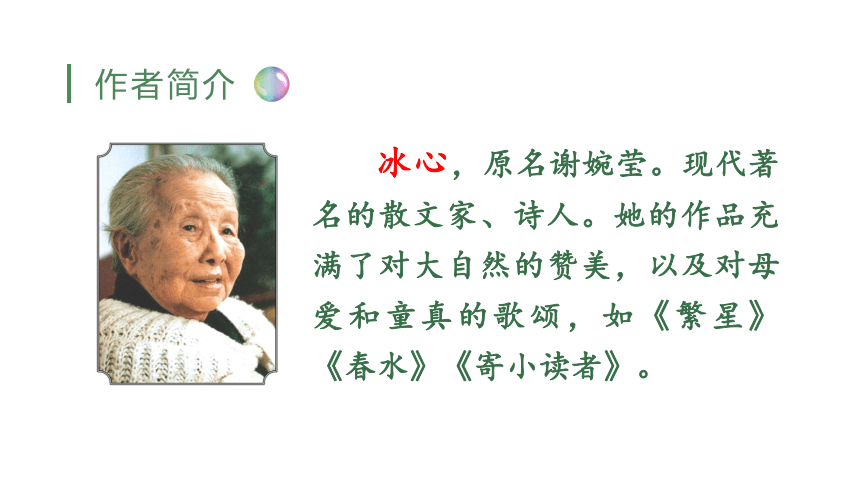 作者简介

冰心，原名谢婉莹。现代著名的散文家、诗人。她的作品充满了对大自然的赞美，以及对母爱和童真的歌颂，如《繁星》《春水》《寄小读者》。